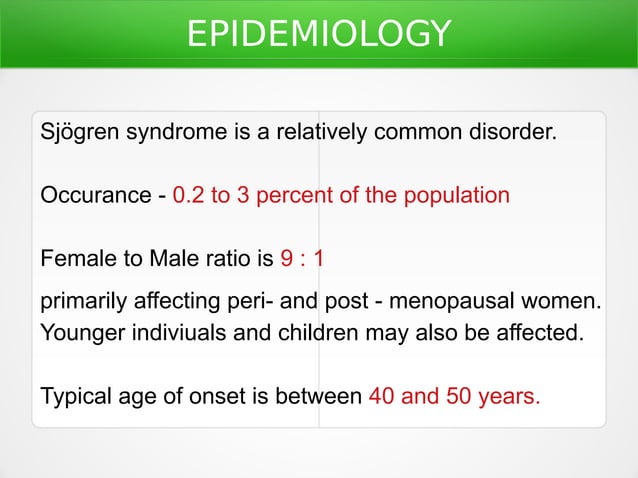 EPIDEMIOLOGY

Sjögren syndrome is a relatively common disorder.

Occurance - 0.2 to 3 percent of the population

Female to Male ratio is 9 : 1

primarily affecting peri- and post - menopausal women. Younger indiviuals and children may also be affected.

Typical age of onset is between 40 and 50 years.